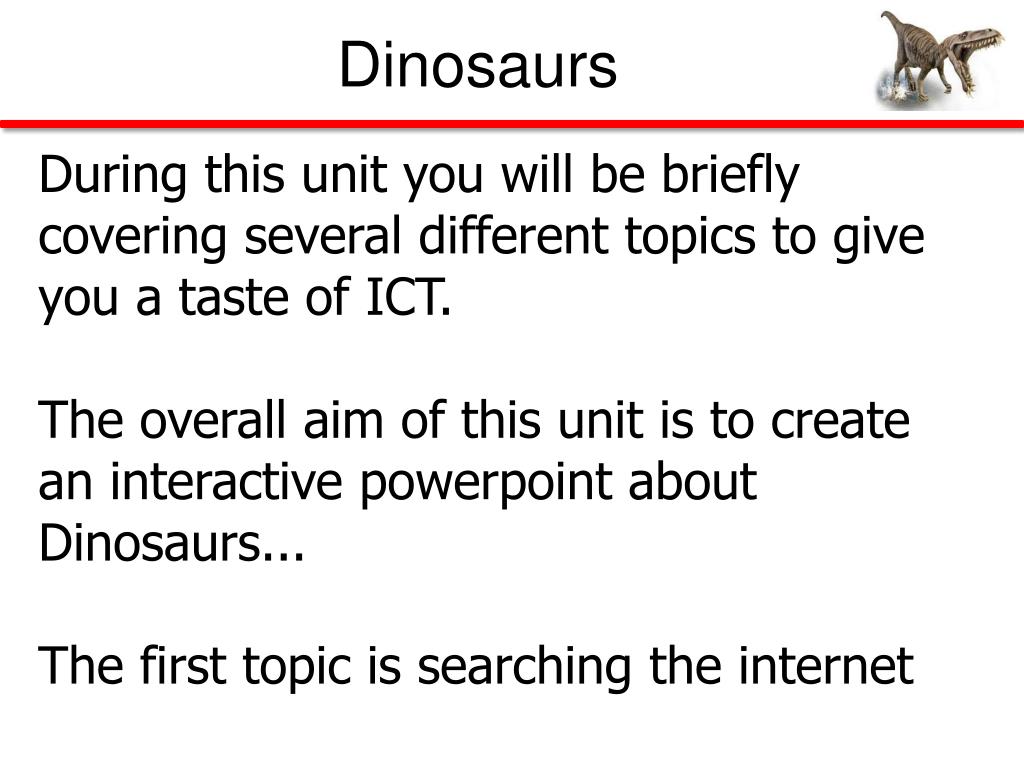 Dinosaurs

During this unit you will be briefly covering several different topics to give you a taste of ICT.

The overall aim of this unit is to create an interactive powerpoint about Dinosaurs...

The first topic is searching the internet